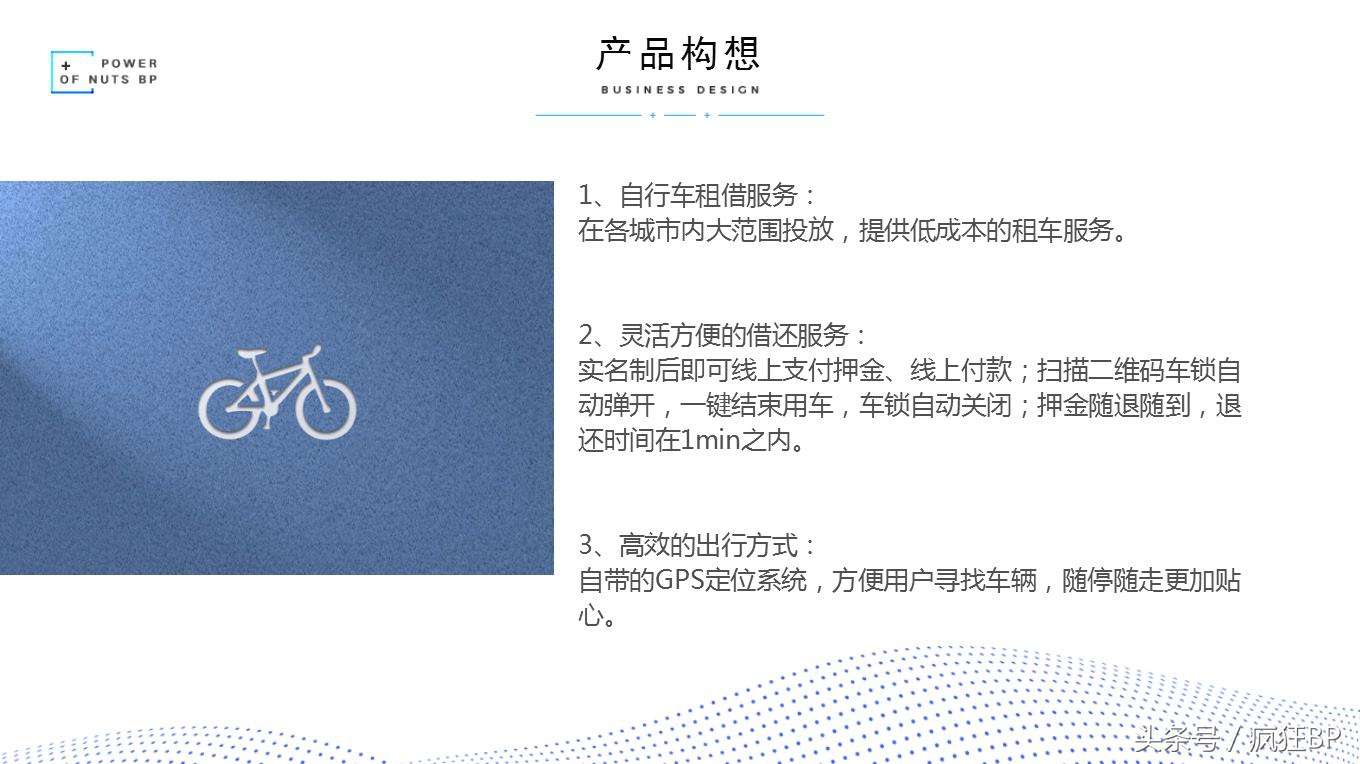 + POWER
OF NUTS BP

产品构想
BUSINESS DESIGN

1、自行车租借服务：
在各城市内大范围投放，提供低成本的租车服务。

2、灵活方便的借还服务：
实名制后即可线上支付押金、线上付款；扫描二维码车锁自动弹开，一键结束用车，车锁自动关闭；押金随退随到，退还时间在1min之内。

3、高效的出行方式：
自带的GPS定位系统，方便用户寻找车辆，随停随走更加贴心。

头条号 / 疯狂BP